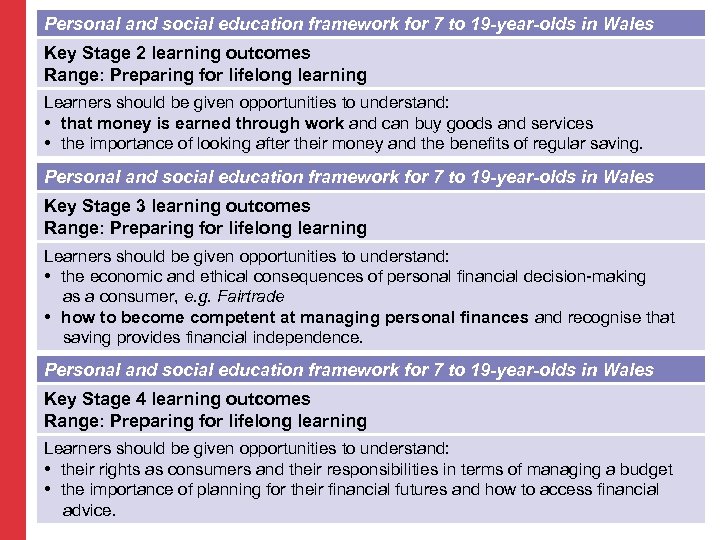 Personal and social education framework for 7 to 19-year-olds in Wales

Key Stage 2 learning outcomes
Range: Preparing for lifelong learning

Learners should be given opportunities to understand:
• that money is earned through work and can buy goods and services
• the importance of looking after their money and the benefits of regular saving.

Personal and social education framework for 7 to 19-year-olds in Wales

Key Stage 3 learning outcomes
Range: Preparing for lifelong learning

Learners should be given opportunities to understand:
• the economic and ethical consequences of personal financial decision-making as a consumer, e.g. Fairtrade
• how to become competent at managing personal finances and recognise that saving provides financial independence.

Personal and social education framework for 7 to 19-year-olds in Wales

Key Stage 4 learning outcomes
Range: Preparing for lifelong learning

Learners should be given opportunities to understand:
• their rights as consumers and their responsibilities in terms of managing a budget
• the importance of planning for their financial futures and how to access financial advice.